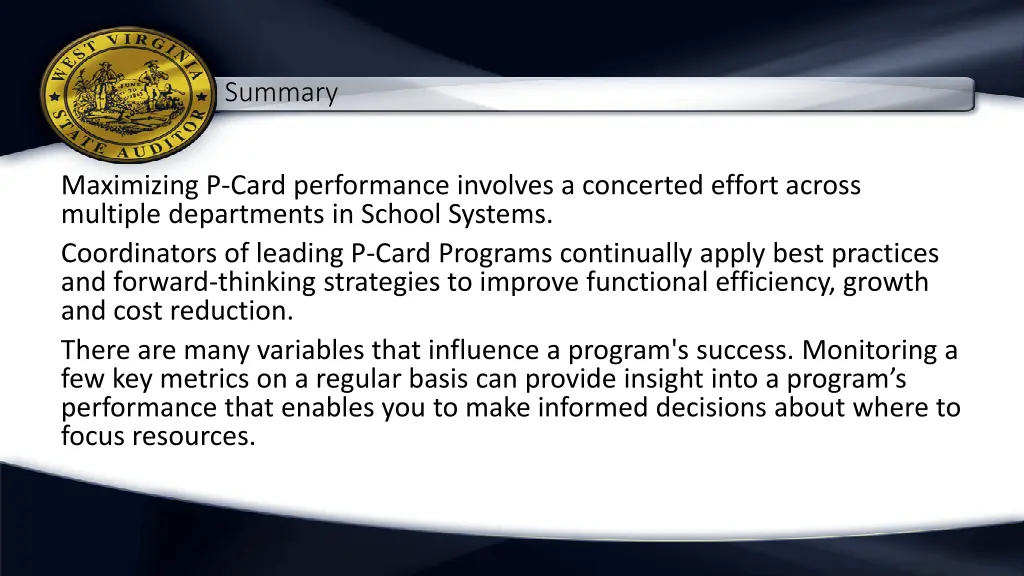 WEST VIRGINIA STATE AUDITOR

Summary

Maximizing P-Card performance involves a concerted effort across multiple departments in School Systems.

Coordinators of leading P-Card Programs continually apply best practices and forward-thinking strategies to improve functional efficiency, growth and cost reduction.

There are many variables that influence a program's success. Monitoring a few key metrics on a regular basis can provide insight into a program’s performance that enables you to make informed decisions about where to focus resources.